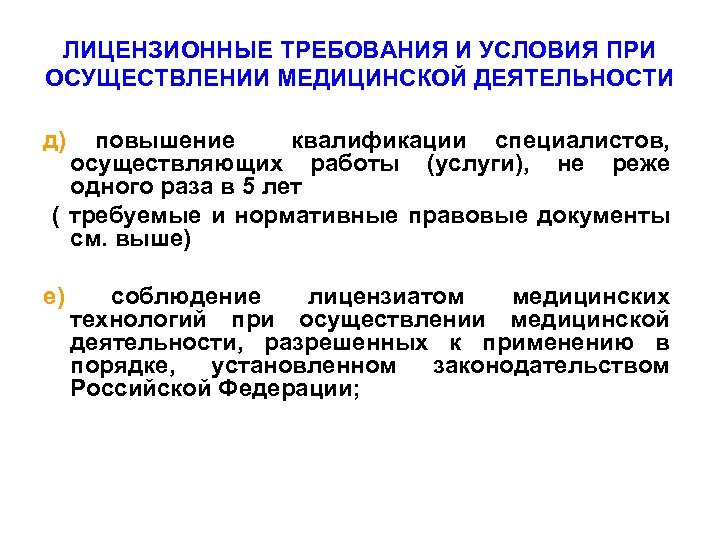 ЛИЦЕНЗИОННЫЕ ТРЕБОВАНИЯ И УСЛОВИЯ ПРИ ОСУЩЕСТВЛЕНИИ МЕДИЦИНСКОЙ ДЕЯТЕЛЬНОСТИ

д) повышение квалификации специалистов, осуществляющих работы (услуги), не реже одного раза в 5 лет

( требуемые и нормативные правовые документы см. выше)

е) соблюдение лицензиатом медицинских технологий при осуществлении медицинской деятельности, разрешенных к применению в порядке, установленном законодательством Российской Федерации;